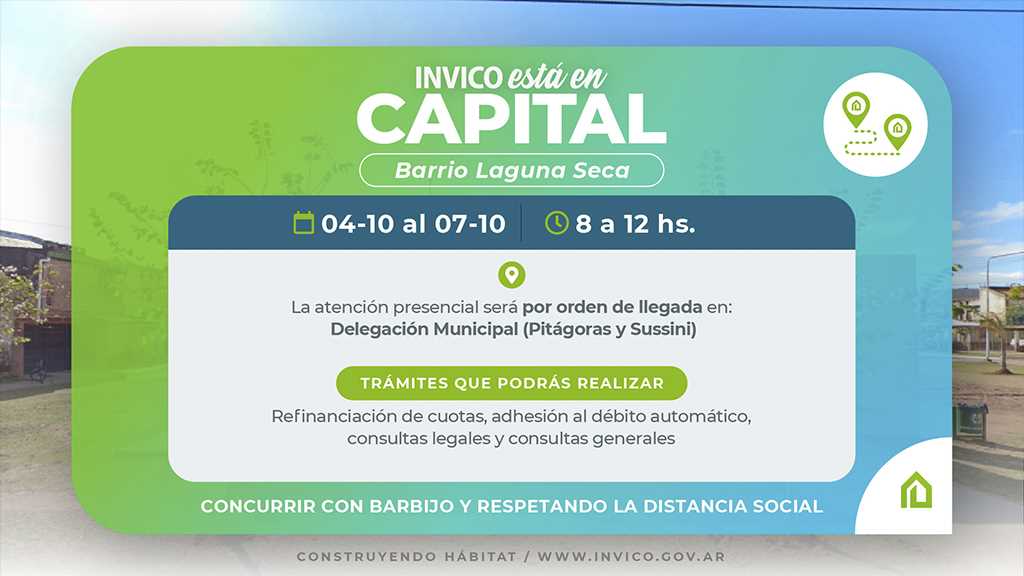 INVICO está en
CAPITAL
Barrio Laguna Seca

04-10 al 07-10 | 8 a 12 hs.

La atención presencial será por orden de llegada en:
Delegación Municipal (Pitágoras y Sussini)

TRÁMITES QUE PODRÁS REALIZAR

Refinanciación de cuotas, adhesión al débito automático, consultas legales y consultas generales

CONCURRIR CON BARBIJO Y RESPETANDO LA DISTANCIA SOCIAL

CONSTRUYENDO HÁBITAT / WWW.INVICO.GOV.AR